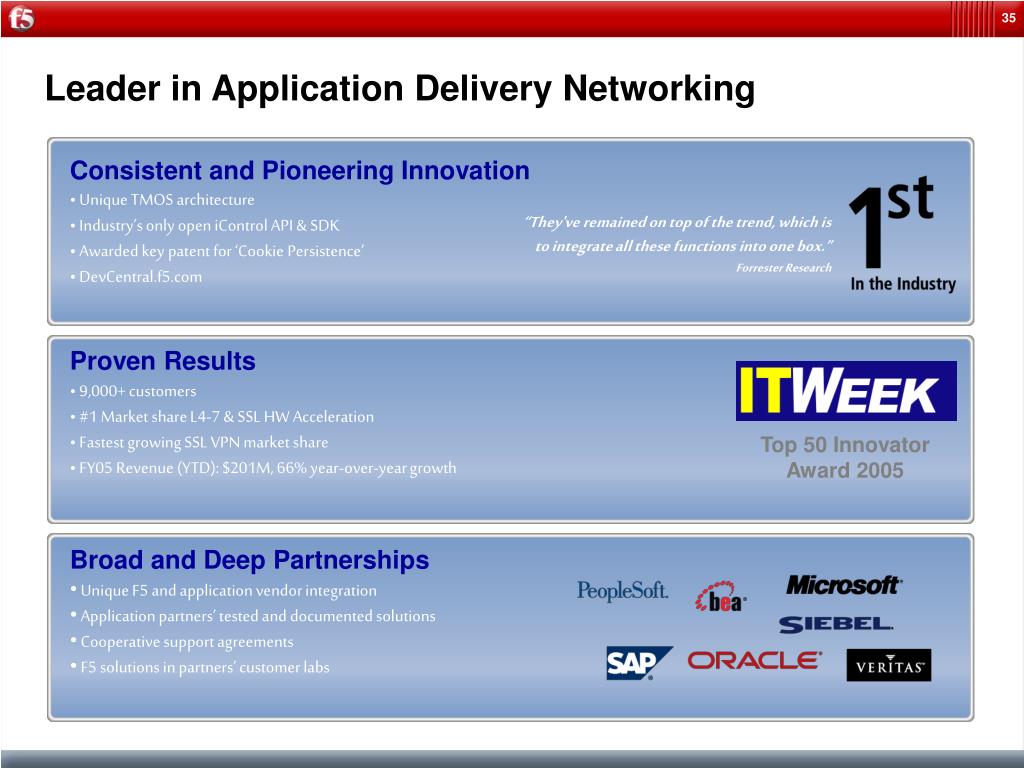 f5

35

Leader in Application Delivery Networking

Consistent and Pioneering Innovation
• Unique TMOS architecture
• Industry's only open iControl API & SDK
• Awarded key patent for 'Cookie Persistence'
• DevCentral.f5.com

"They've remained on top of the trend, which is to integrate all these functions into one box."
Forrester Research

1st
In the Industry

Proven Results
• 9,000+ customers
• #1 Market share L4-7 & SSL HW Acceleration
• Fastest growing SSL VPN market share
• FY05 Revenue (YTD): $201M, 66% year-over-year growth

ITWEEK
Top 50 Innovator Award 2005

Broad and Deep Partnerships
• Unique F5 and application vendor integration
• Application partners' tested and documented solutions
• Cooperative support agreements
• F5 solutions in partners' customer labs

PeopleSoft.
bea
Microsoft
SIEBEL.
SAP
ORACLE
VERITAS